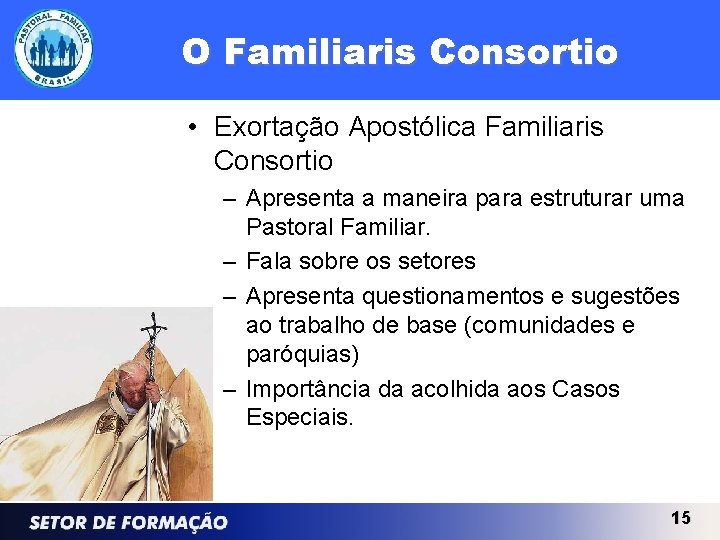 PASTORAL FAMILIAR
BRASIL

O Familiaris Consortio

• Exortação Apostólica Familiaris Consortio
– Apresenta a maneira para estruturar uma Pastoral Familiar.
– Fala sobre os setores
– Apresenta questionamentos e sugestões ao trabalho de base (comunidades e paróquias)
– Importância da acolhida aos Casos Especiais.

SETOR DE FORMAÇÃO

15